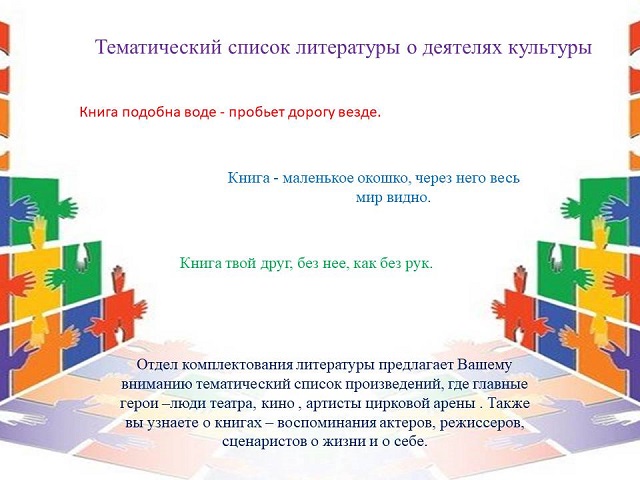 Тематический список литературы о деятелях культуры

Книга подобна воде - пробьет дорогу везде.

Книга - маленькое окошко, через него весь мир видно.

Книга твой друг, без нее, как без рук.

Отдел комплектования литературы предлагает Вашему вниманию тематический список произведений, где главные герои –люди театра, кино , артисты цирковой арены . Также вы узнаете о книгах – воспоминания актеров, режиссеров, сценаристов о жизни и о себе.